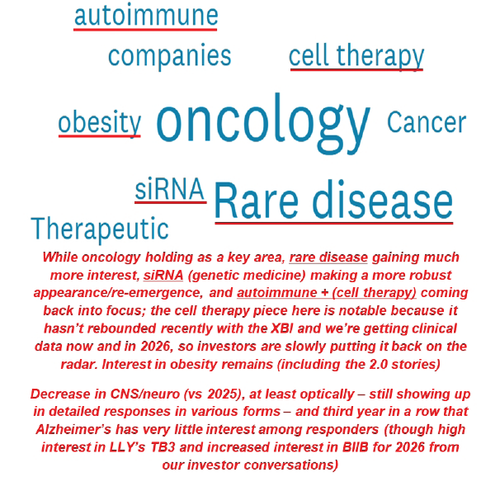 autoimmune

companies cell therapy

obesity oncology Cancer

siRNA Rare disease

Therapeutic

While oncology holding as a key area, rare disease gaining much more interest, siRNA (genetic medicine) making a more robust appearance/re-emergence, and autoimmune + (cell therapy) coming back into focus; the cell therapy piece here is notable because it hasn't rebounded recently with the XBI and we're getting clinical data now and in 2026, so investors are slowly putting it back on the radar. Interest in obesity remains (including the 2.0 stories)

Decrease in CNS/neuro (vs 2025), at least optically – still showing up in detailed responses in various forms – and third year in a row that Alzheimer's has very little interest among responders (though high interest in LLY's TB3 and increased interest in BIIB for 2026 from our investor conversations)